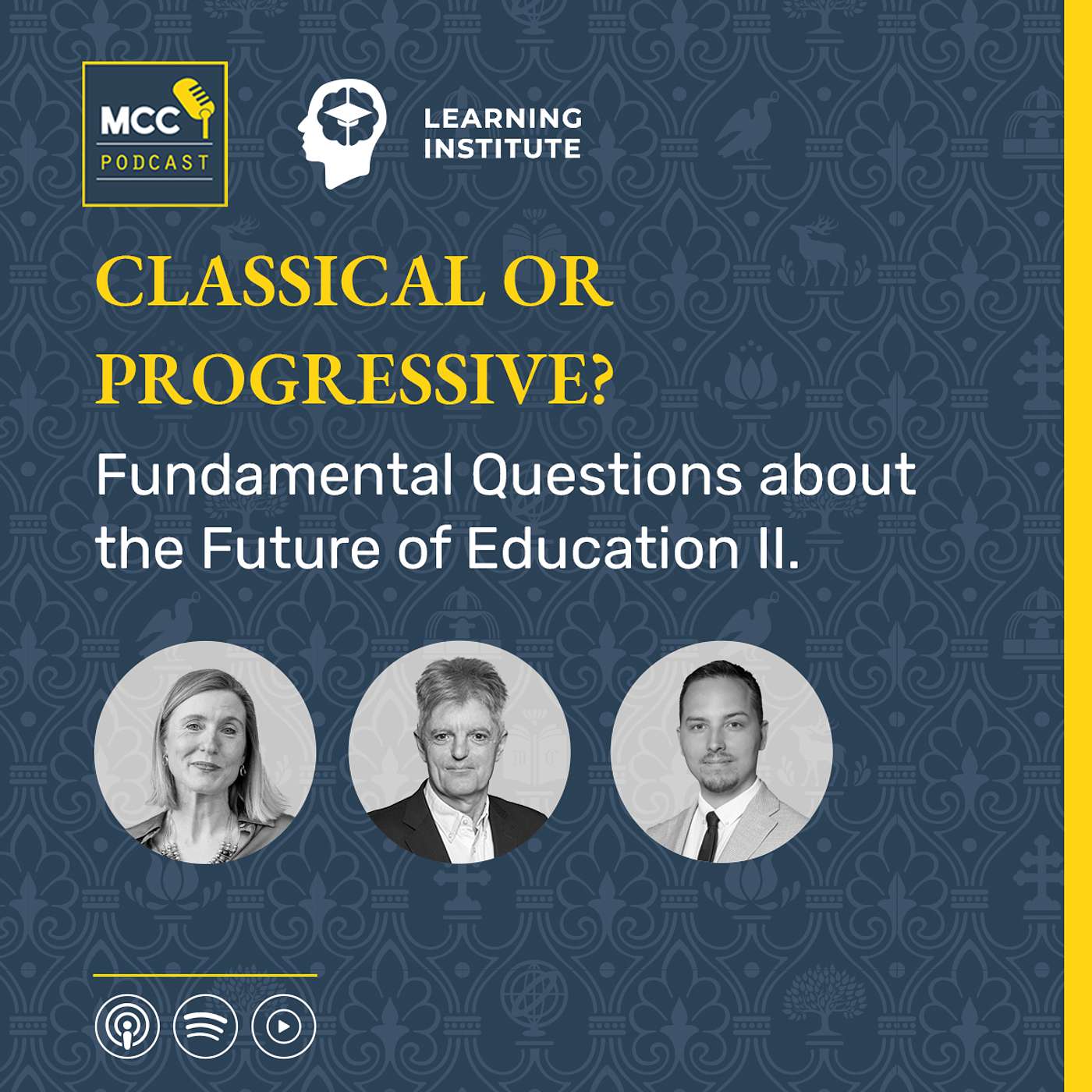 MCC PODCAST

LEARNING INSTITUTE

CLASSICAL OR PROGRESSIVE?

Fundamental Questions about the Future of Education II.